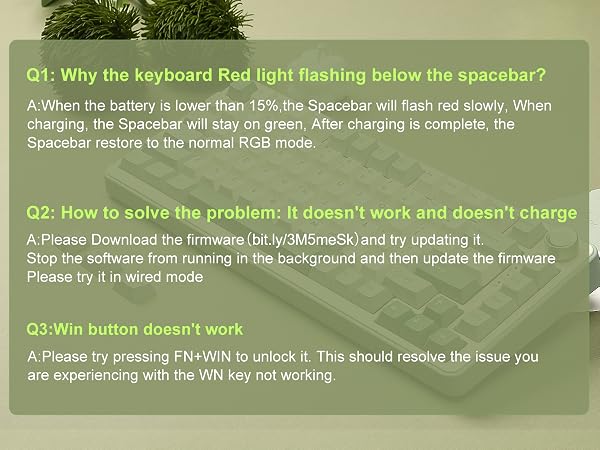 Q1: Why the keyboard Red light flashing below the spacebar?

A:When the battery is lower than 15%,the Spacebar will flash red slowly, When charging, the Spacebar will stay on green, After charging is complete, the Spacebar restore to the normal RGB mode.

Q2: How to solve the problem: It doesn't work and doesn't charge

A:Please Download the firmware (bit.ly/3M5meSk) and try updating it.
Stop the software from running in the background and then update the firmware
Please try it in wired mode

Q3:Win button doesn't work

A:Please try pressing FN+WIN to unlock it. This should resolve the issue you are experiencing with the WN key not working.